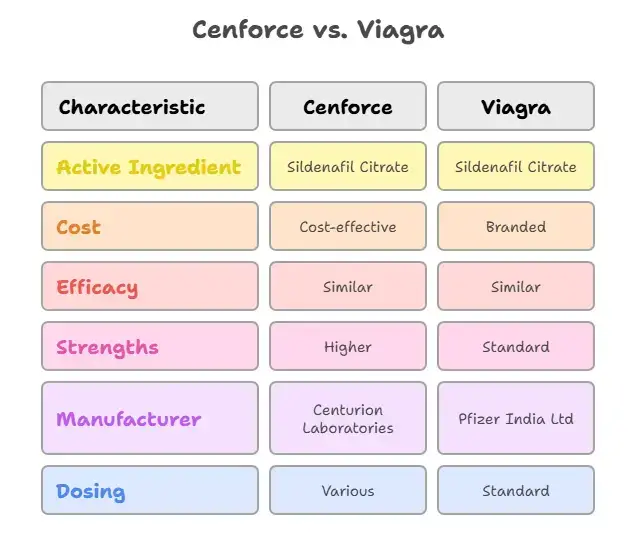 Cenforce vs. Viagra

| Characteristic | Cenforce | Viagra |
|---|---|---|
| Active Ingredient | Sildenafil Citrate | Sildenafil Citrate |
| Cost | Cost-effective | Branded |
| Efficacy | Similar | Similar |
| Strengths | Higher | Standard |
| Manufacturer | Centurion Laboratories | Pfizer India Ltd |
| Dosing | Various | Standard |